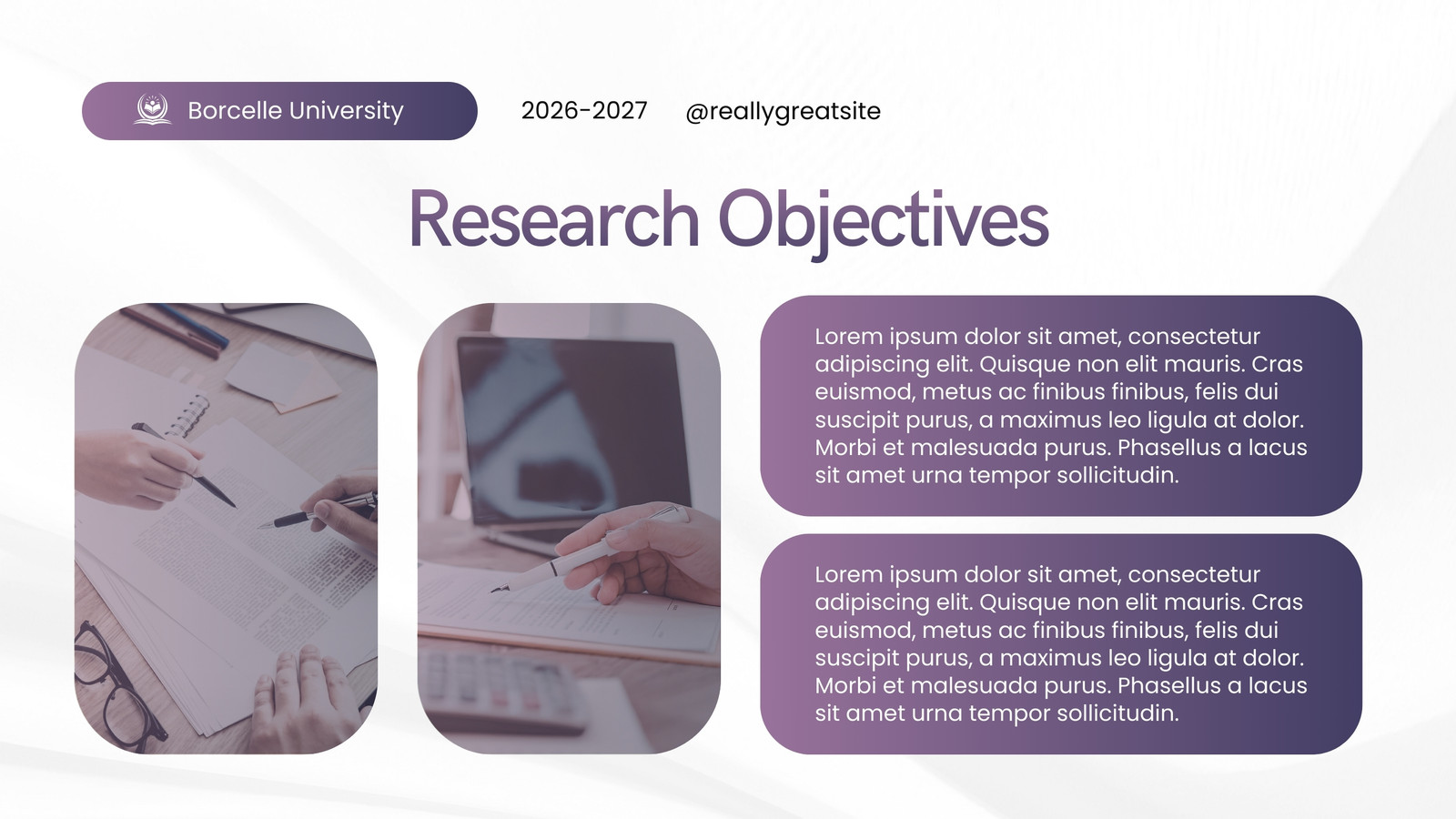 Borcelle University

2026-2027

@reallygreatsite

Research Objectives

Lorem ipsum dolor sit amet, consectetur adipiscing elit. Quisque non elit mauris. Cras euismod, metus ac finibus finibus, felis dui suscipit purus, a maximus leo ligula at dolor. Morbi et malesuada purus. Phasellus a lacus sit amet urna tempor sollicitudin.

Lorem ipsum dolor sit amet, consectetur adipiscing elit. Quisque non elit mauris. Cras euismod, metus ac finibus finibus, felis dui suscipit purus, a maximus leo ligula at dolor. Morbi et malesuada purus. Phasellus a lacus sit amet urna tempor sollicitudin.